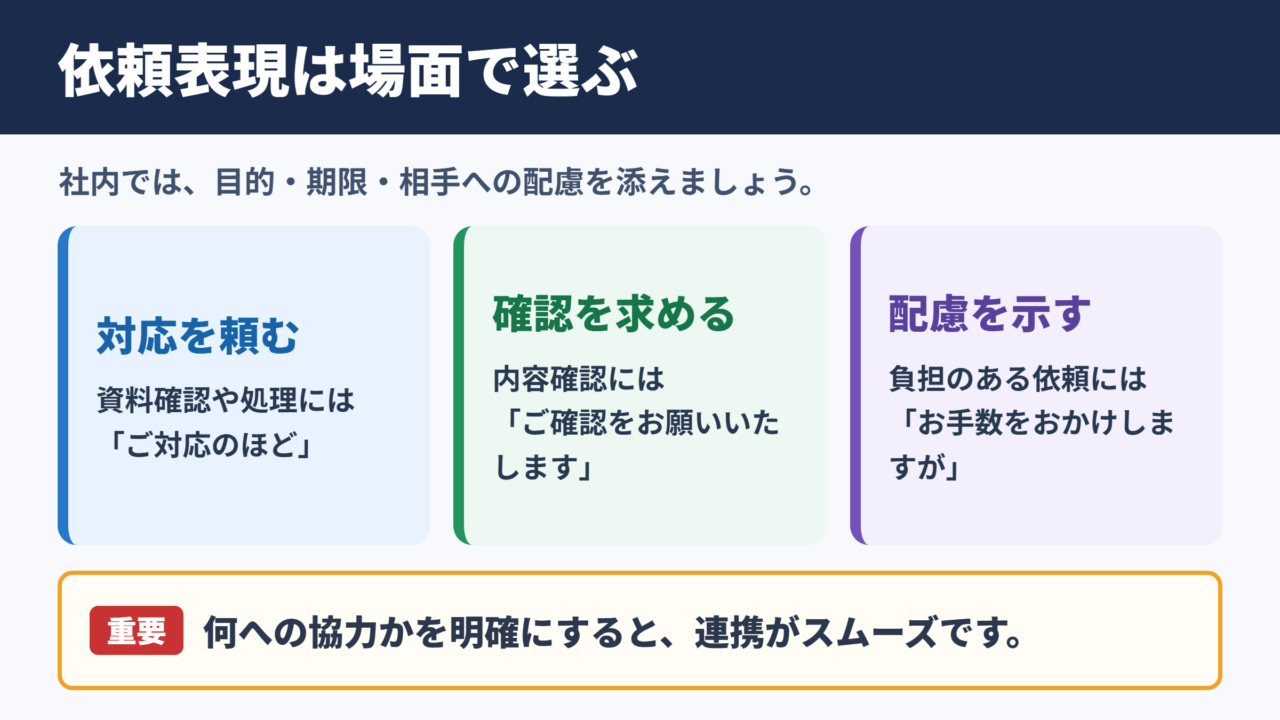 依頼表現は場面で選ぶ

社内では、目的・期限・相手への配慮を添えましょう。

対応を頼む

資料確認や処理には「ご対応のほど」

確認を求める

内容確認には「ご確認をお願いいたします」

配慮を示す

負担のある依頼には「お手数をおかけしますが」

重要 何への協力かを明確にすると、連携がスムーズです。